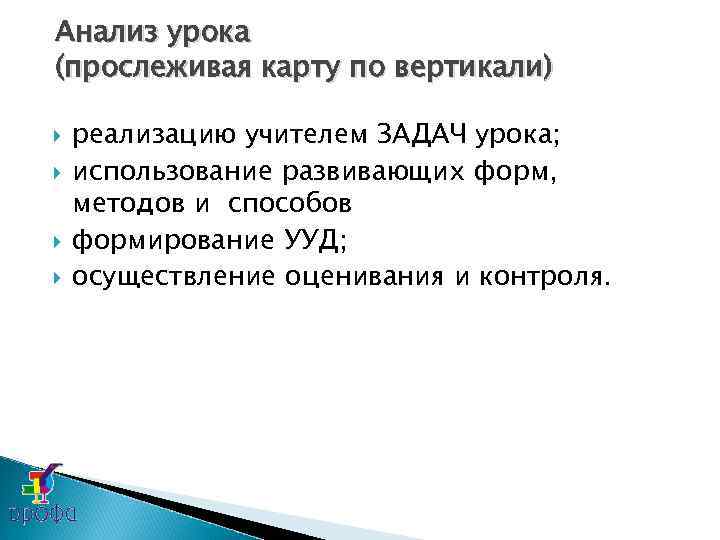 Анализ урока
(прослеживая карту по вертикали)

реализацию учителем ЗАДАЧ урока;

использование развивающих форм, методов и способов

формирование УУД;

осуществление оценивания и контроля.

дрофа